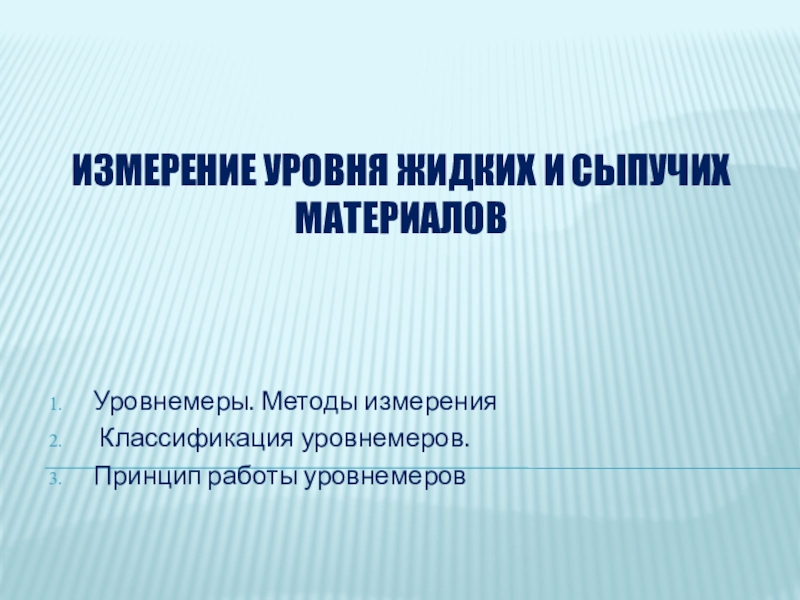 ИЗМЕРЕНИЕ УРОВНЯ ЖИДКИХ И СЫПУЧИХ МАТЕРИАЛОВ

1. Уровнемеры. Методы измерения
2. Классификация уровнемеров.
3. Принцип работы уровнемеров